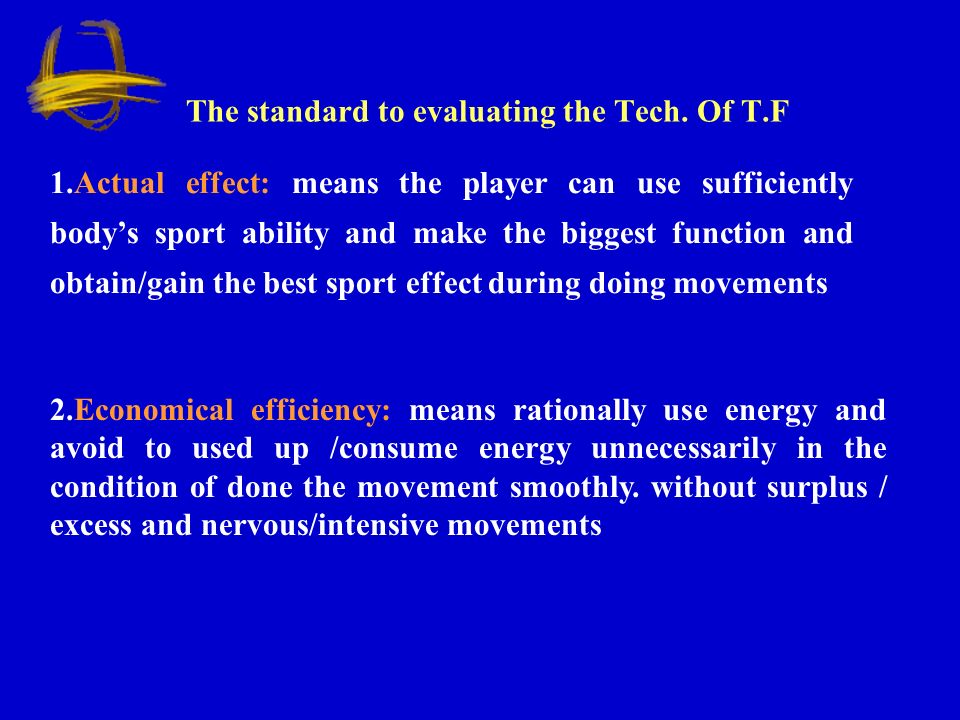 The standard to evaluating the Tech. Of T.F

1.Actual effect: means the player can use sufficiently body’s sport ability and make the biggest function and obtain/gain the best sport effect during doing movements

2.Economical efficiency: means rationally use energy and avoid to used up /consume energy unnecessarily in the condition of done the movement smoothly. without surplus / excess and nervous/intensive movements